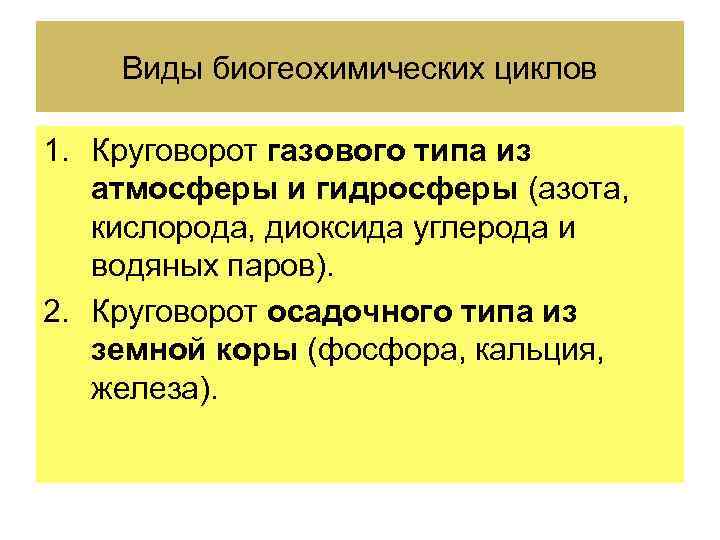 Виды биогеохимических циклов

1. Круговорот газового типа из атмосферы и гидросферы (азота, кислорода, диоксида углерода и водяных паров).
2. Круговорот осадочного типа из земной коры (фосфора, кальция, железа).